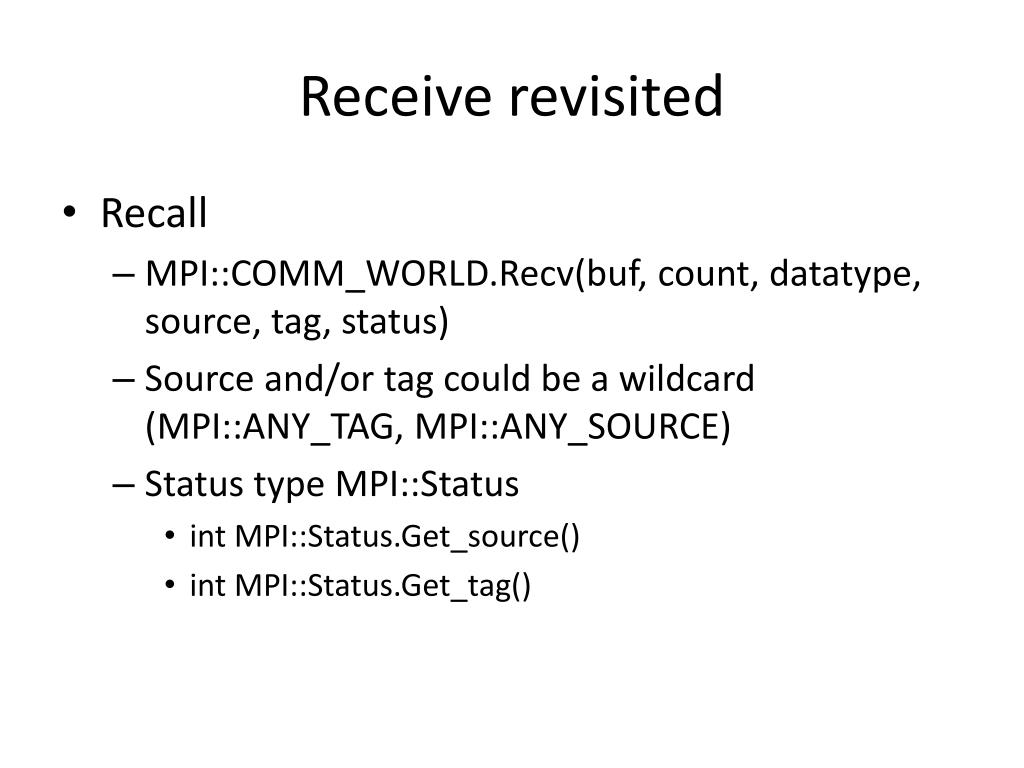 Receive revisited

• Recall
– MPI::COMM_WORLD.Recv(buf, count, datatype, source, tag, status)
– Source and/or tag could be a wildcard (MPI::ANY_TAG, MPI::ANY_SOURCE)
– Status type MPI::Status
• int MPI::Status.Get_source()
• int MPI::Status.Get_tag()